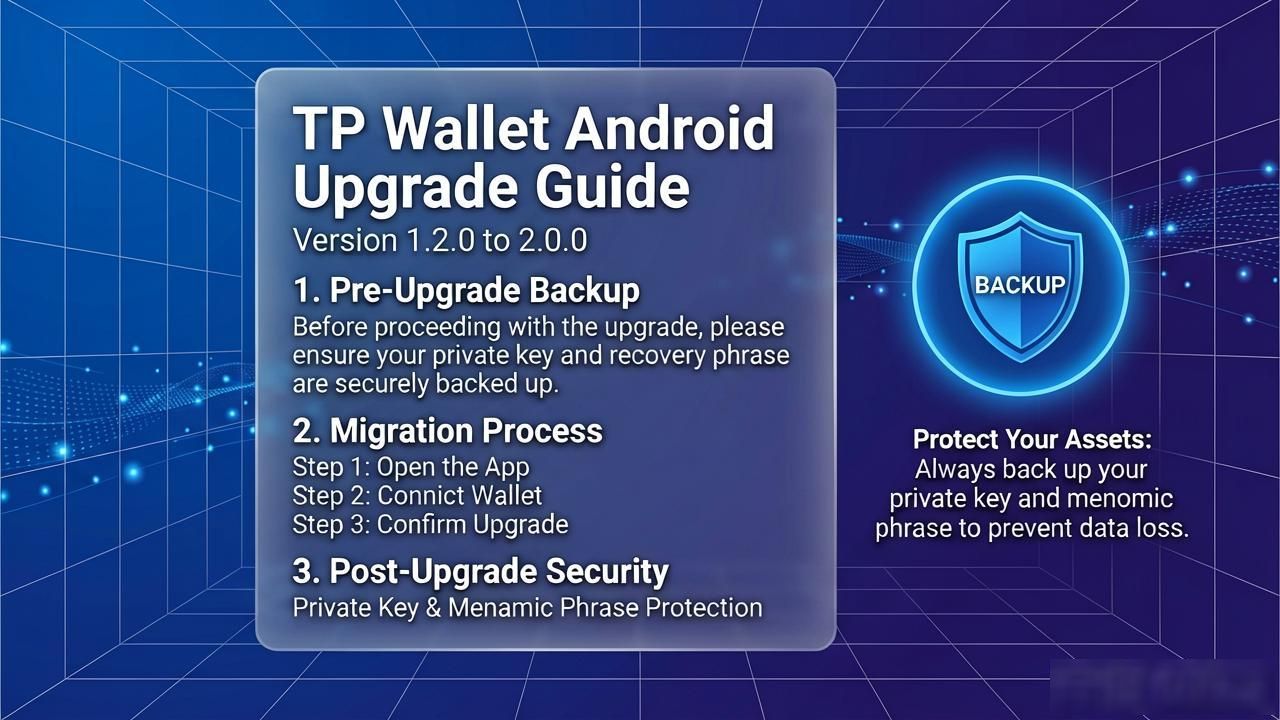 TP Wallet Android Upgrade Guide

Version 1.2.0 to 2.0.0

1. Pre-Upgrade Backup

Before proceeding with the upgrade, please ensure your private key and recovery phrase are securely backed up.

2. Migration Process

Step 1: Open the App
Step 2: Connict Wallet
Step 3: Confirm Upgrade

3. Post-Upgrade Security

Private Key & Menamic Phrase Protection

BACKUP

Protect Your Assets:
Always back up your private key and menomic phrase to prevent data loss.